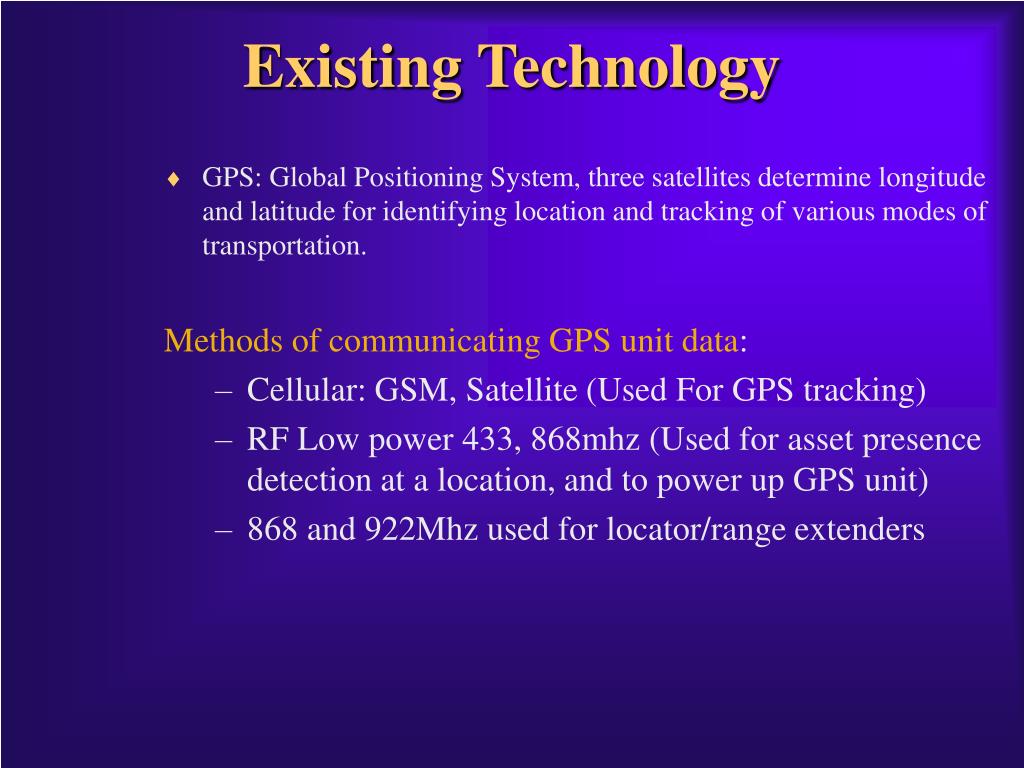 Existing Technology

♦ GPS: Global Positioning System, three satellites determine longitude and latitude for identifying location and tracking of various modes of transportation.

Methods of communicating GPS unit data:

– Cellular: GSM, Satellite (Used For GPS tracking)

– RF Low power 433, 868mhz (Used for asset presence detection at a location, and to power up GPS unit)

– 868 and 922Mhz used for locator/range extenders